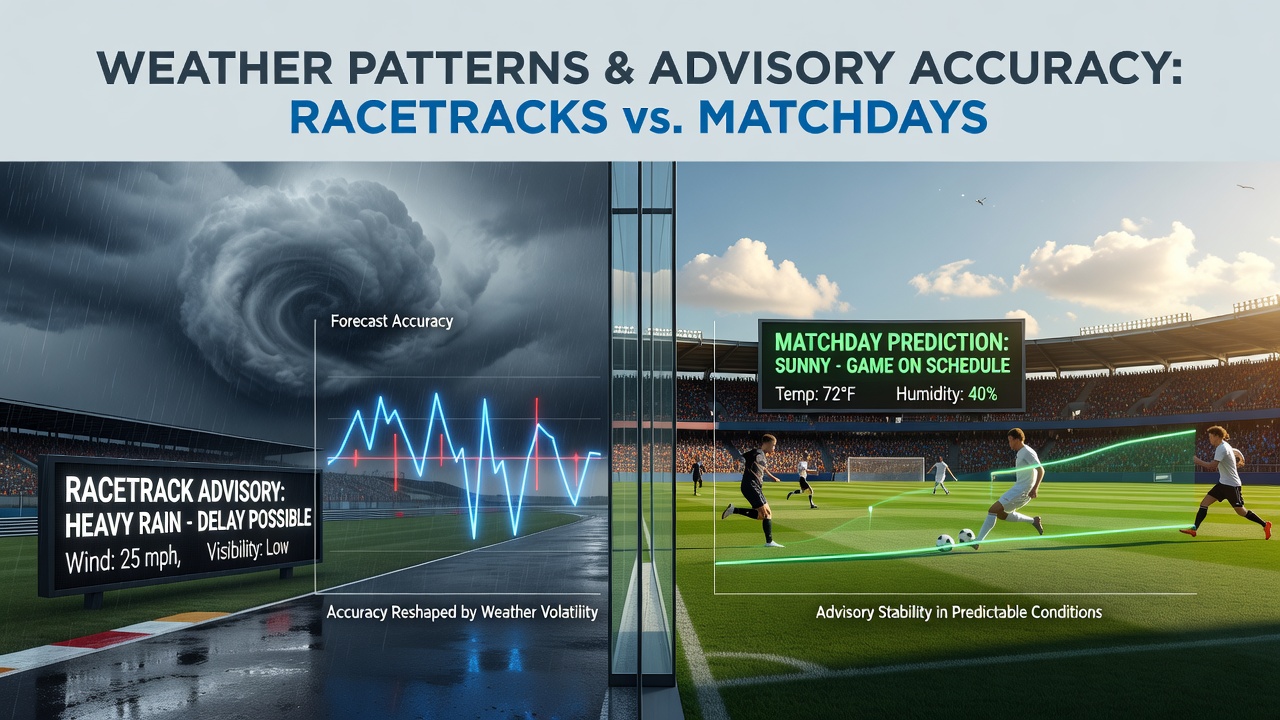 WEATHER PATTERNS & ADVISORY ACCURACY:
RACETRACKS vs. MATCHDAYS

Forecast Accuracy

RACETRACK ADVISORY:
HEAVY RAIN - DELAY POSSIBLE
Wind: 25 mph, Visibility: Low

Accuracy Reshaped by Weather Volatility

MATCHDAY PREDICTION:
SUNNY - GAME ON SCHEDULE
Temp: 72°F Humidity: 40%

Advisory Stability in Predictable Conditions